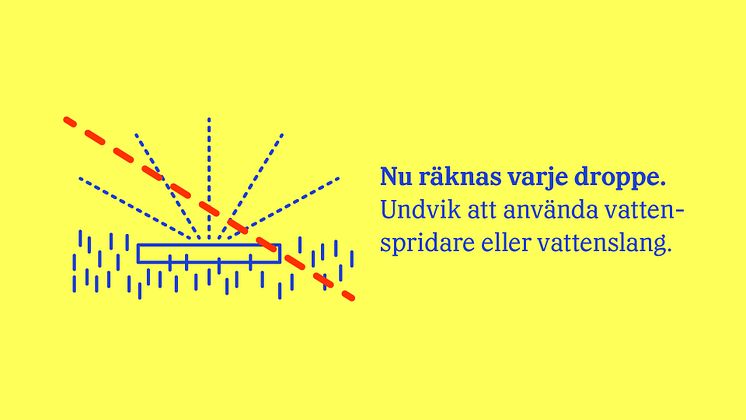 **Nu räknas varje droppe.**
Undvik att använda vattenspridare eller vattenslang.